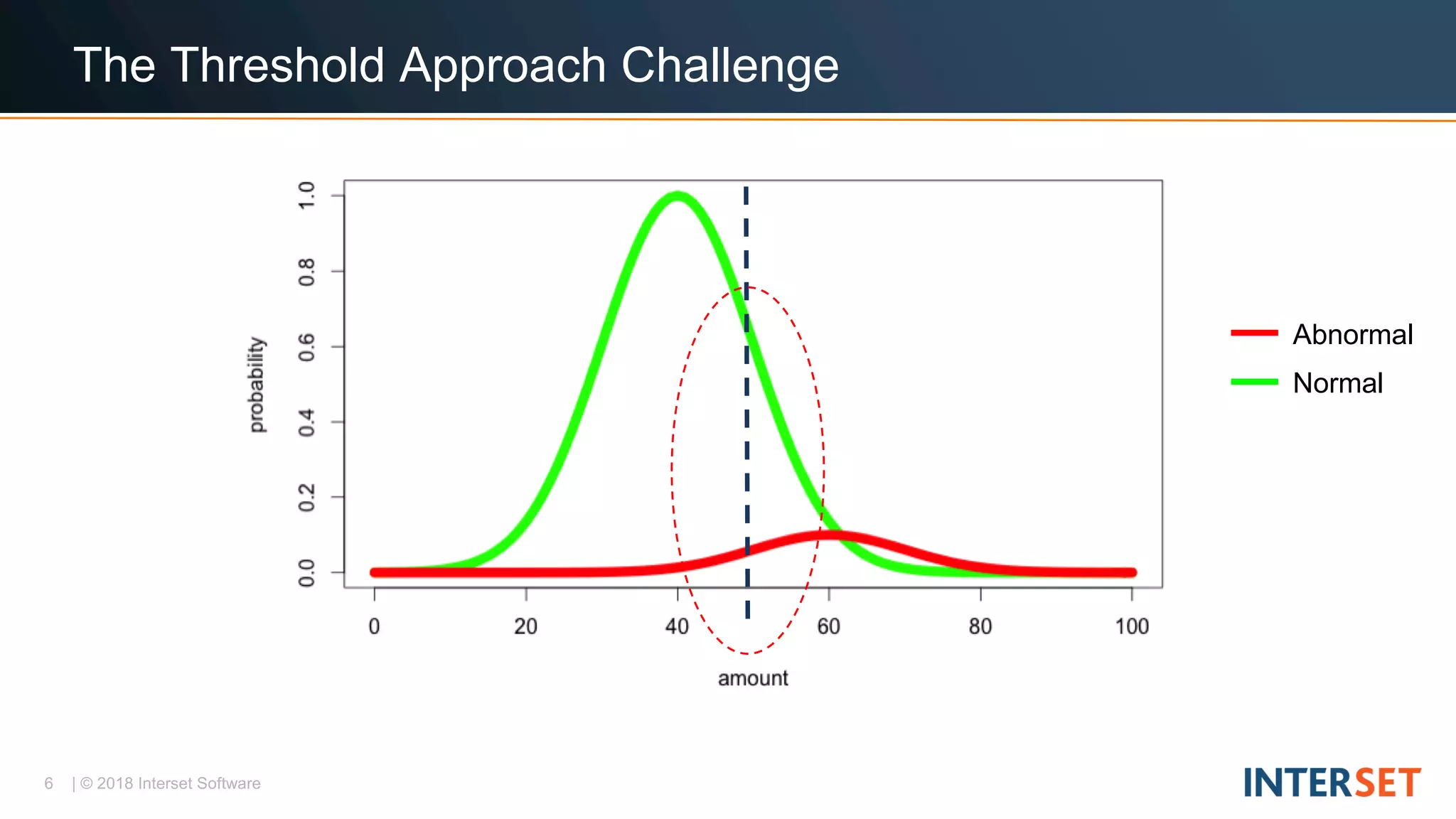 The Threshold Approach Challenge

probability

1.0
0.8
0.6
0.4
0.2
0.0

0
20
40
60
80
100

amount

Abnormal
Normal

6 | © 2018 Interset Software

INTERSET